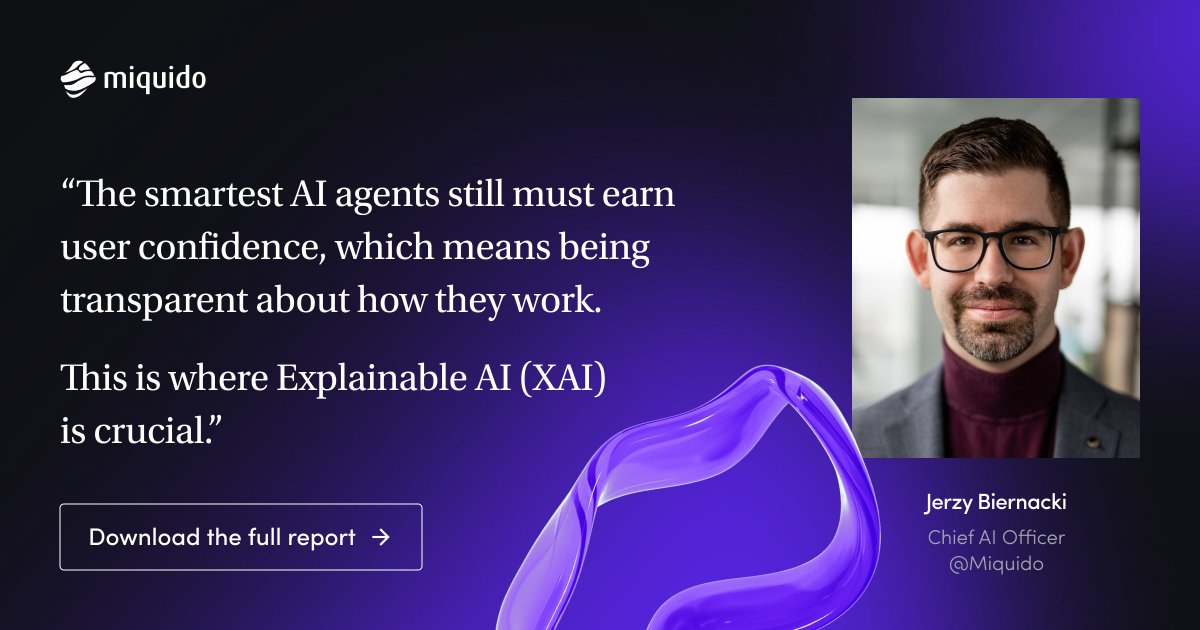 miquido

“The smartest AI agents still must earn user confidence, which means being transparent about how they work.

This is where Explainable AI (XAI) is crucial.”

Download the full report →

Jerzy Biernacki

Chief AI Officer
@Miquido